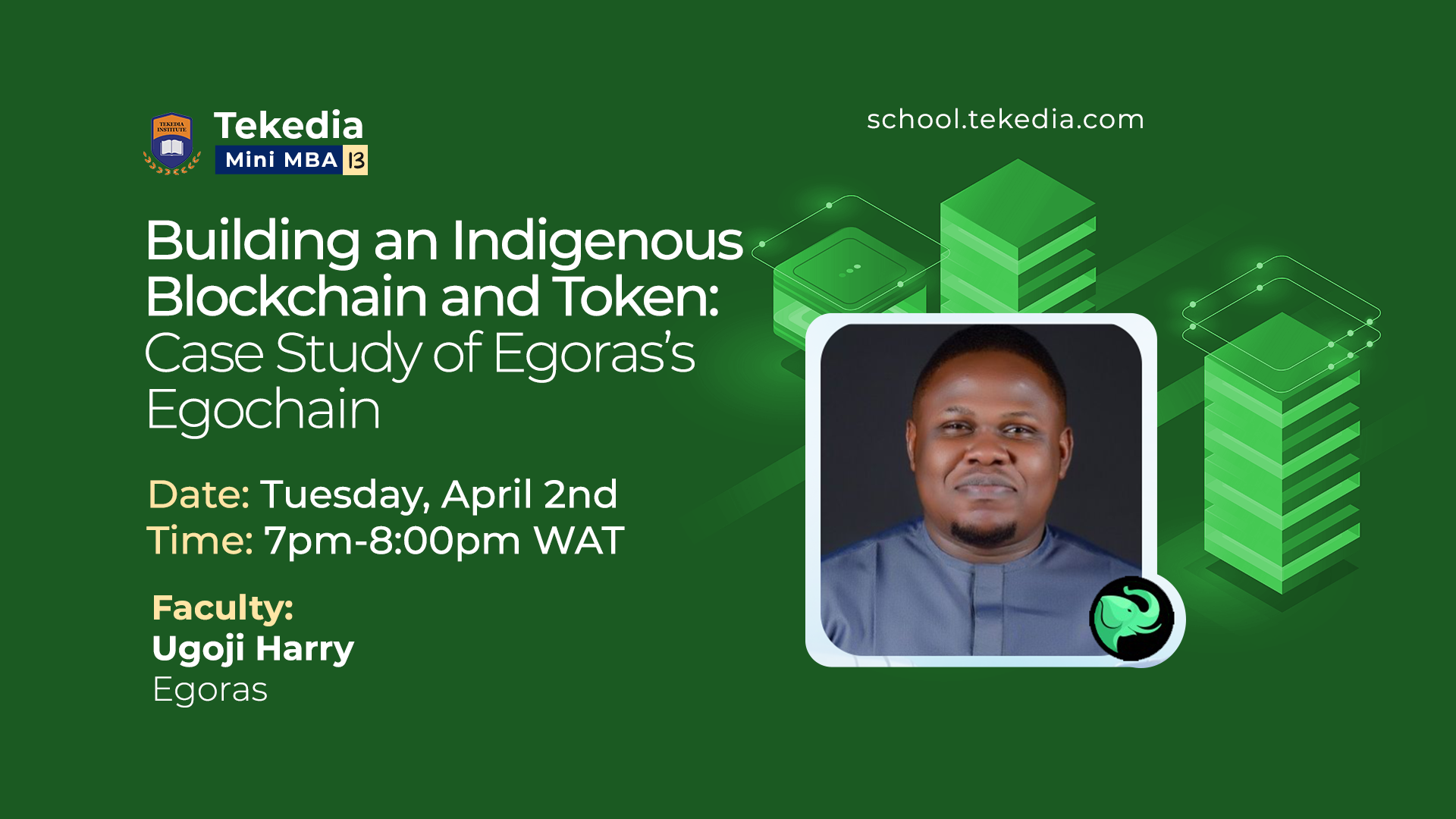 TEKEDIA INSTITUTE

Tekedia
Mini MBA 13

school.tekedia.com

Building an Indigenous Blockchain and Token: Case Study of Egoras's Egochain

Date: Tuesday, April 2nd
Time: 7pm-8:00pm WAT

Faculty:
Ugoji Harry
Egoras